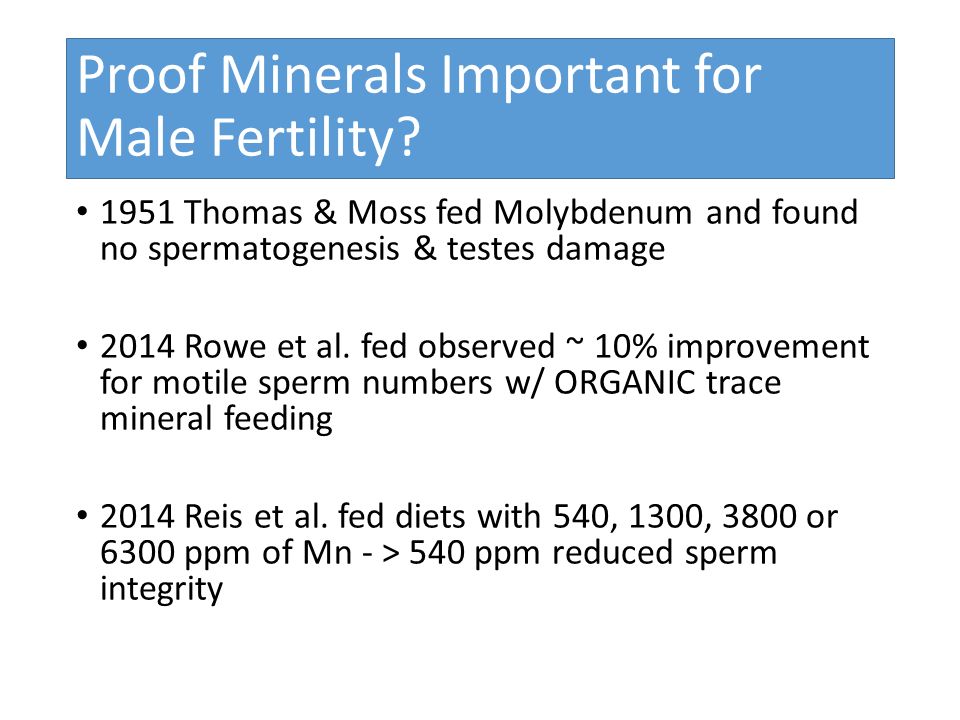 Proof Minerals Important for Male Fertility?

• 1951 Thomas & Moss fed Molybdenum and found no spermatogenesis & testes damage

• 2014 Rowe et al. fed observed ~ 10% improvement for motile sperm numbers w/ ORGANIC trace mineral feeding

• 2014 Reis et al. fed diets with 540, 1300, 3800 or 6300 ppm of Mn - > 540 ppm reduced sperm integrity